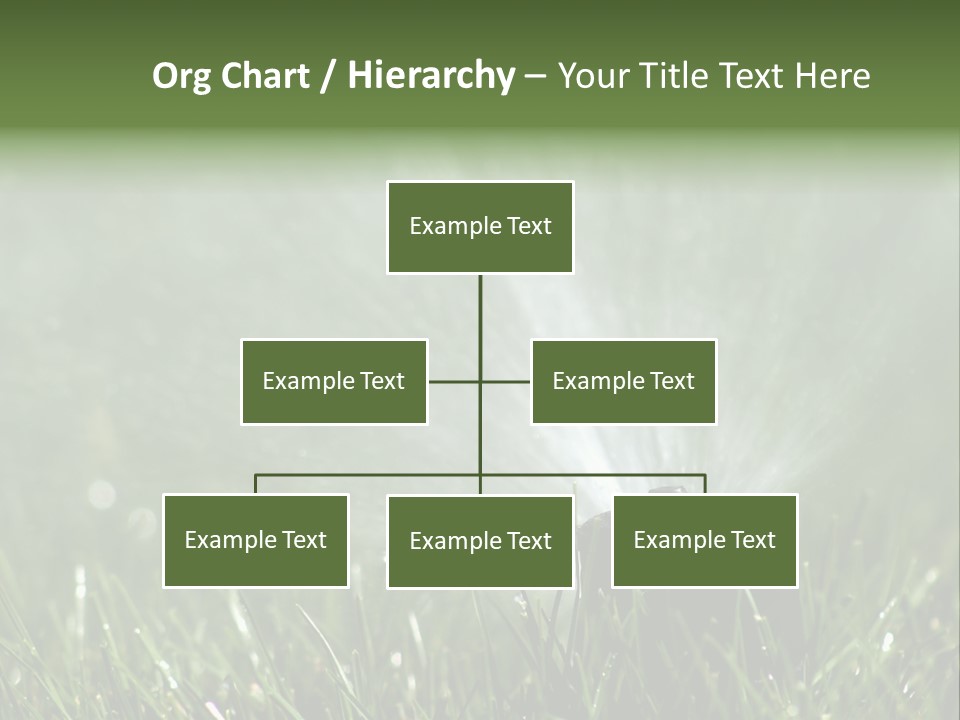 Org Chart / Hierarchy – Your Title Text Here

Example Text

Example Text

Example Text

Example Text

Example Text

Example Text